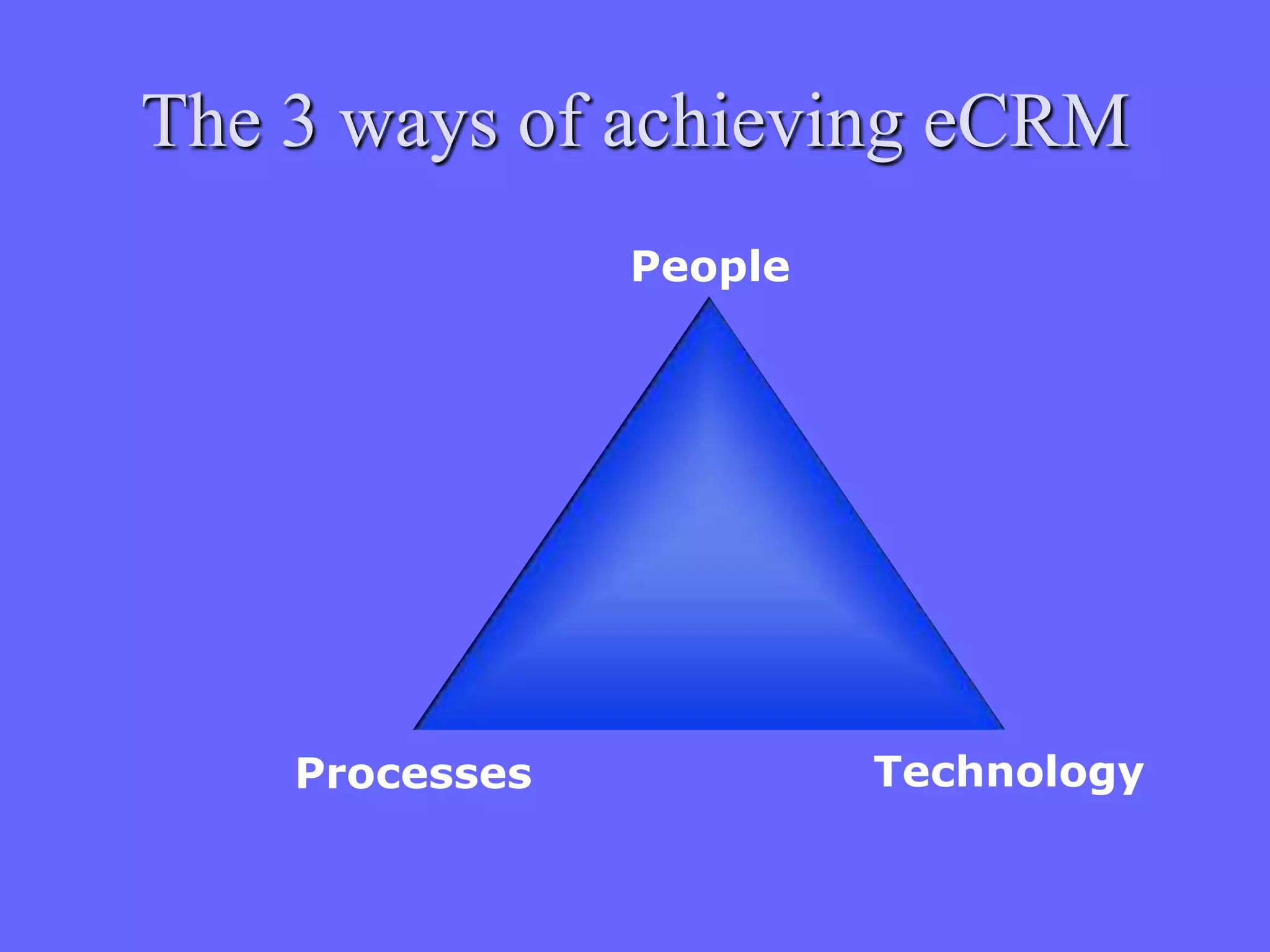 The 3 ways of achieving eCRM

People

Processes

Technology